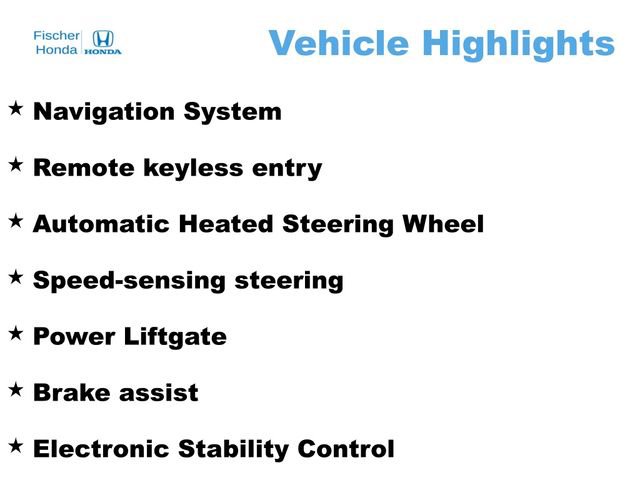 Fischer Honda HONDA

Vehicle Highlights

★ Navigation System

★ Remote keyless entry

★ Automatic Heated Steering Wheel

★ Speed-sensing steering

★ Power Liftgate

★ Brake assist

★ Electronic Stability Control